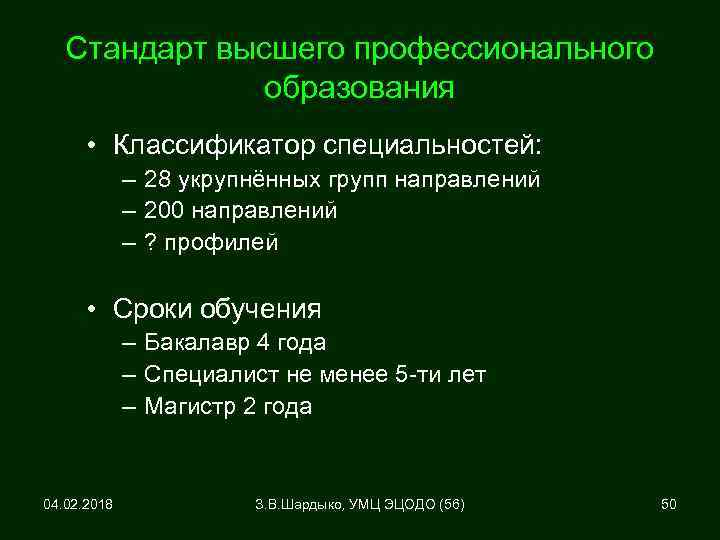 Стандарт высшего профессионального образования

• Классификатор специальностей:
– 28 укрупнённых групп направлений
– 200 направлений
– ? профилей

• Сроки обучения
– Бакалавр 4 года
– Специалист не менее 5-ти лет
– Магистр 2 года

04.02.2018
З.В.Шардыко, УМЦ ЭЦОДО (56)
50